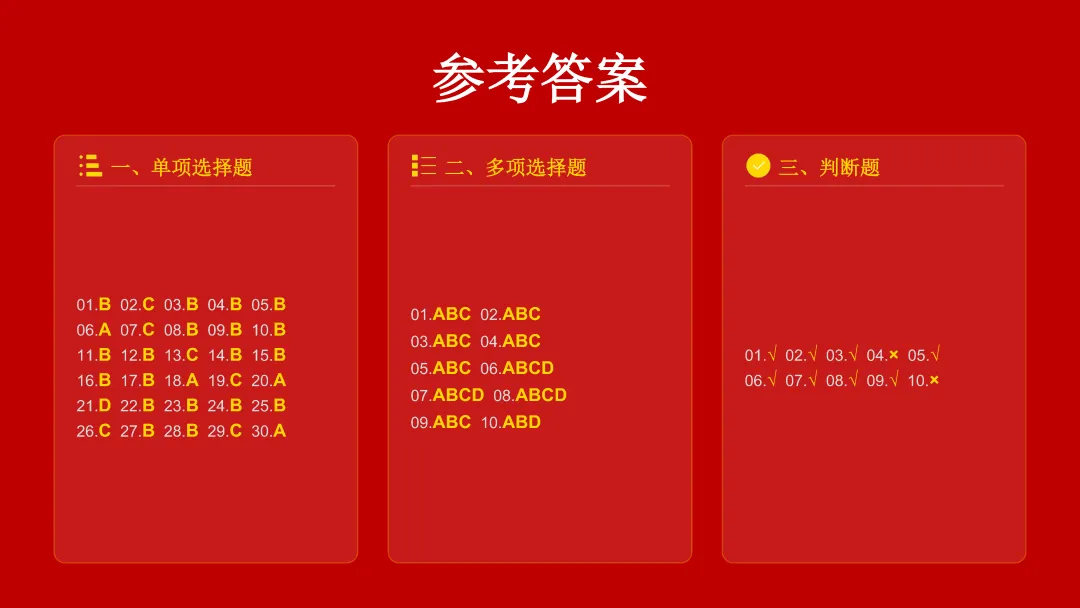 参考答案

一、单项选择题

01.B 02.C 03.B 04.B 05.B
06.A 07.C 08.B 09.B 10.B
11.B 12.B 13.C 14.B 15.B
16.B 17.B 18.A 19.C 20.A
21.D 22.B 23.B 24.B 25.B
26.C 27.B 28.B 29.C 30.A

二、多项选择题

01.ABC 02.ABC
03.ABC 04.ABC
05.ABC 06.ABCD
07.ABCD 08.ABCD
09.ABC 10.ABD

三、判断题

01.√ 02.√ 03.√ 04.× 05.√
06.√ 07.√ 08.√ 09.√ 10.×